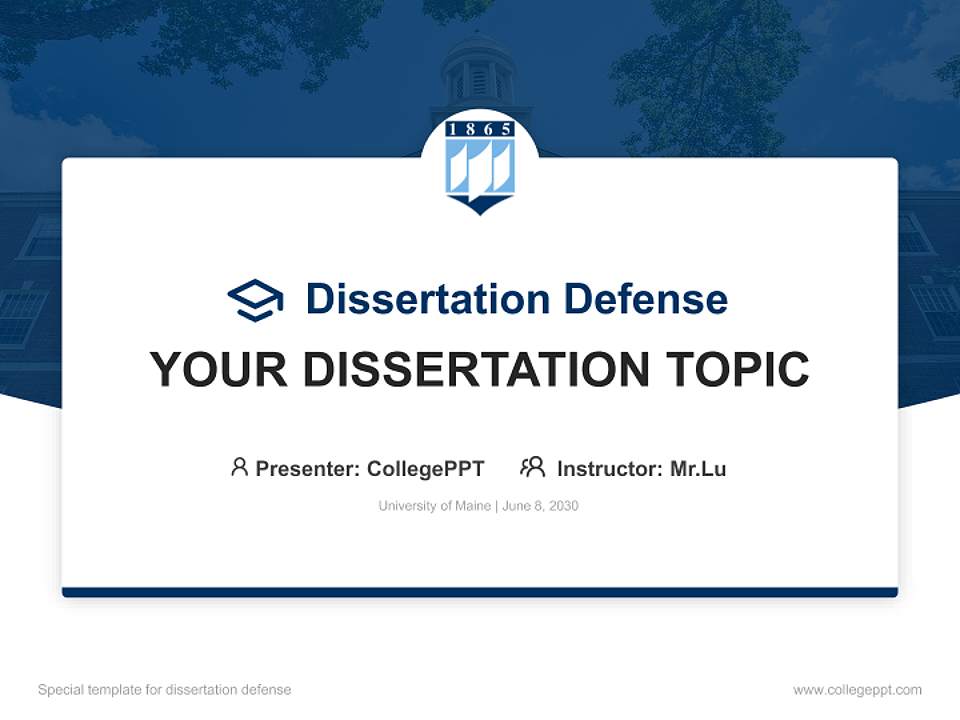 1865

Dissertation Defense

YOUR DISSERTATION TOPIC

Presenter: CollegePPT Instructor: Mr.Lu

University of Maine | June 8, 2030

Special template for dissertation defense

www.collegeppt.com